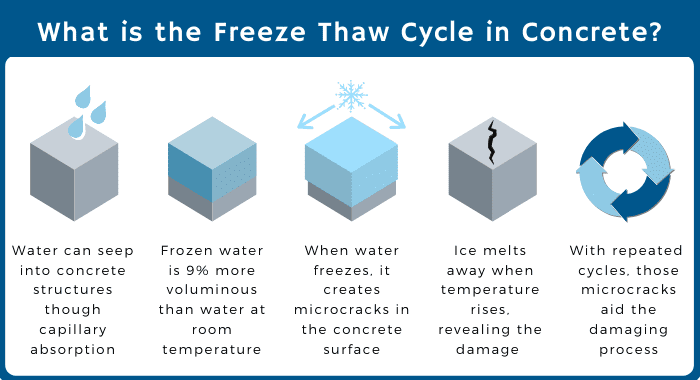 What is the Freeze Thaw Cycle in Concrete?

Water can seep into concrete structures though capillary absorption

Frozen water is 9% more voluminous than water at room temperature

When water freezes, it creates microcracks in the concrete surface

Ice melts away when temperature rises, revealing the damage

With repeated cycles, those microcracks aid the damaging process